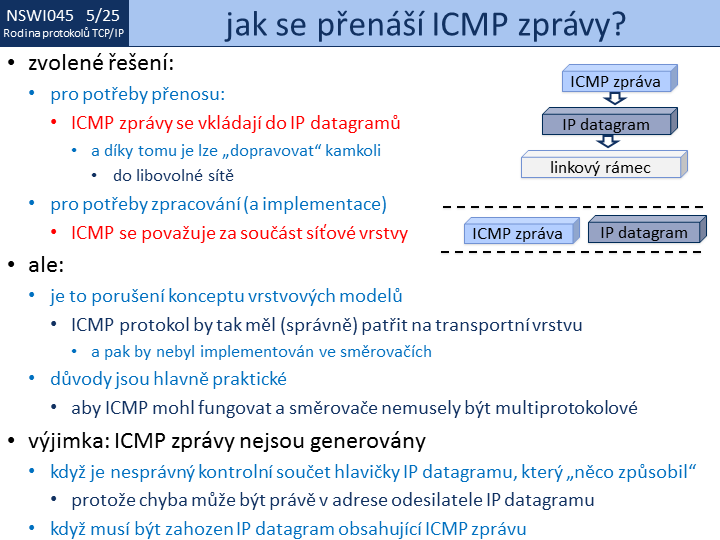 NSWI045 5/25
Rodina protokolů TCP/IP

jak se přenáší ICMP zprávy?

• zvolené řešení:
• pro potřeby přenosu:
• ICMP zprávy se vkládají do IP datagramů
• a díky tomu je lze „dopravovat“ kamkoli
• do libovolné sítě
• pro potřeby zpracování (a implementace)
• ICMP se považuje za součást síťové vrstvy

ICMP zpráva
IP datagram
linkový rámec

ICMP zpráva
IP datagram

• ale:
• je to porušení konceptu vrstvových modelů
• ICMP protokol by tak měl (správně) patřit na transportní vrstvu
• a pak by nebyl implementován ve směrovačích
• důvody jsou hlavně praktické
• aby ICMP mohl fungovat a směrovače nemusely být multiprotokolové
• výjimka: ICMP zprávy nejsou generovány
• když je nesprávný kontrolní součet hlavičky IP datagramu, který „něco způsobil“
• protože chyba může být právě v adrese odesilatele IP datagramu
• když musí být zahozen IP datagram obsahující ICMP zprávu